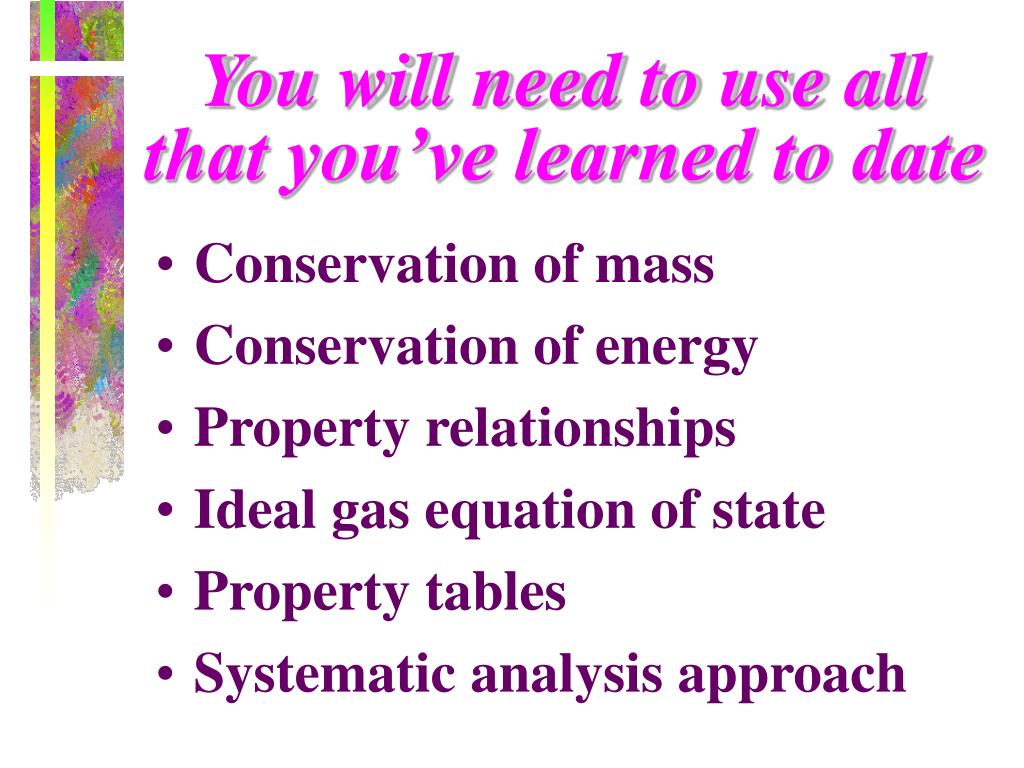 You will need to use all that you’ve learned to date

• Conservation of mass
• Conservation of energy
• Property relationships
• Ideal gas equation of state
• Property tables
• Systematic analysis approach